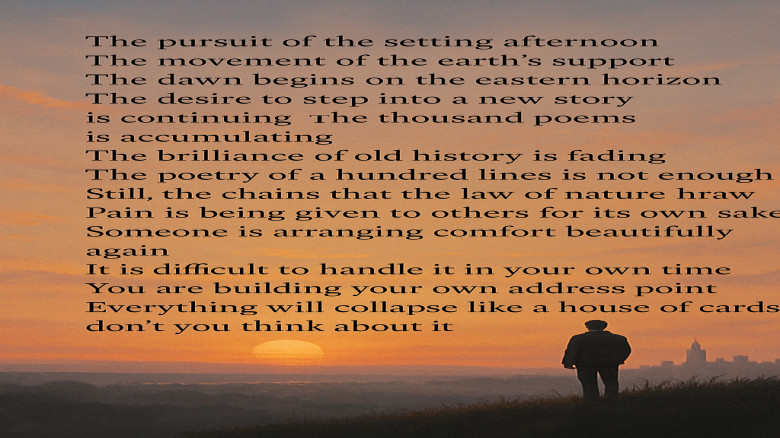 The pursuit of the setting afternoon
The movement of the earth's support
The dawn begins on the eastern horizon
The desire to step into a new story
is continuing The thousand poems
is accumulating
The brilliance of old history is fading
The poetry of a hundred lines is not enough
Still, the chains that the law of nature hraw
Pain is being given to others for its own sake
Someone is arranging comfort beautifully
again
It is difficult to handle it in your own time
You are building your own address point
Everything will collapse like a house of cards
don't you think about it